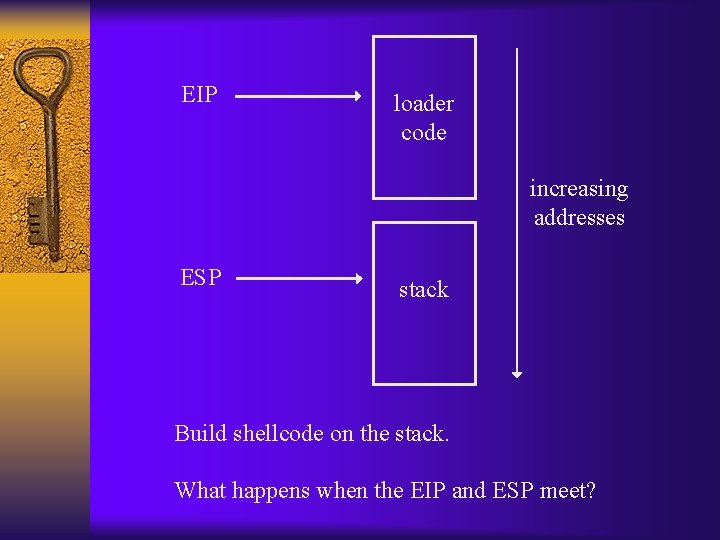 EIP

loader code

increasing addresses

ESP

stack

Build shellcode on the stack.

What happens when the EIP and ESP meet?